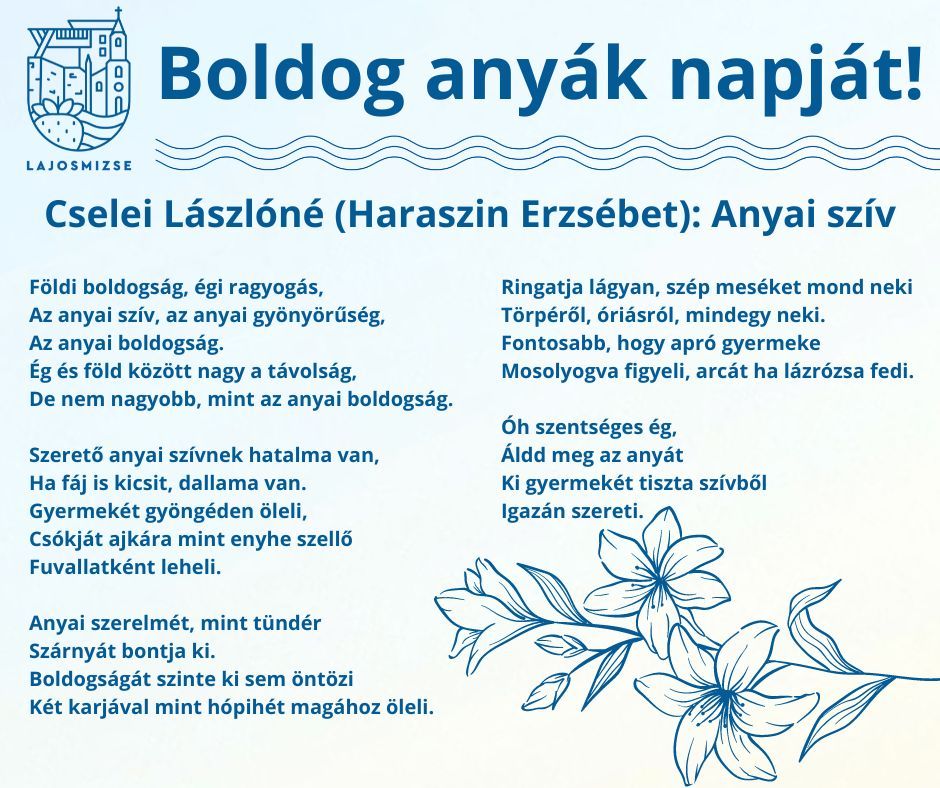 LAJOSMIZSE

Boldog anyák napját!

Cselei Lászlóné (Haraszin Erzsébet): Anyai szív

Földi boldogság, égi ragyogás,
Az anyai szív, az anyai gyönyörűség,
Az anyai boldogság.
Ég és föld között nagy a távolság,
De nem nagyobb, mint az anyai boldogság.

Szerető anyai szívnek hatalma van,
Ha fáj is kicsit, dallama van.
Gyermekét gyöngéden öleli,
Csókját ajkára mint enyhe szellő
Fuvallatként leheli.

Anyai szerelmét, mint tündér
Szárnyát bontja ki.
Boldogságát szinte ki sem öntözi
Két karjával mint hópihét magához öleli.

Ringatja lágyan, szép meséket mond neki
Törpéről, óriásról, mindegy neki.
Fontosabb, hogy apró gyermeke
Mosolyogva figyeli, arcát ha lázrózsa fedi.

Óh szentséges ég,
Áldd meg az anyát
Ki gyermekét tiszta szívből
Igazán szereti.